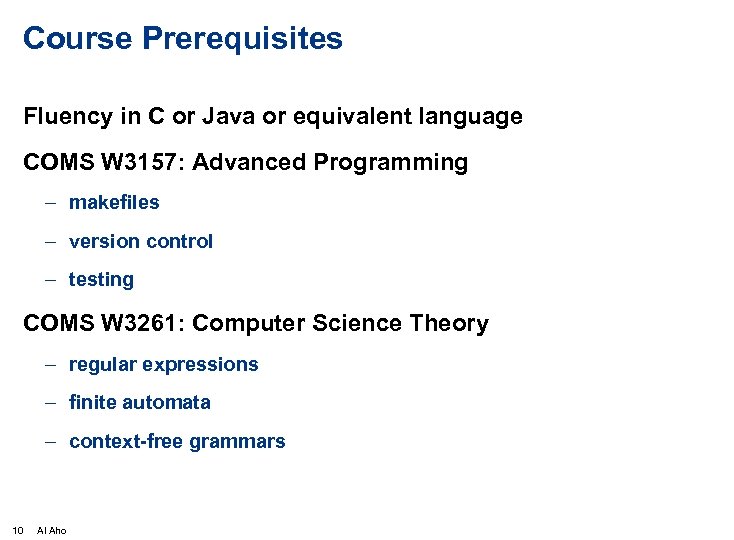 Course Prerequisites

Fluency in C or Java or equivalent language

COMS W3157: Advanced Programming

– makefiles

– version control

– testing

COMS W3261: Computer Science Theory

– regular expressions

– finite automata

– context-free grammars

10 Al Aho